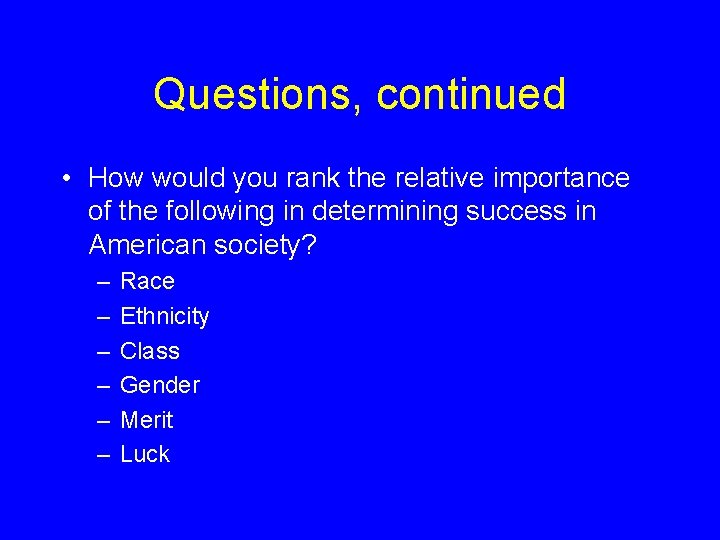 Questions, continued

• How would you rank the relative importance of the following in determining success in American society?

– Race
– Ethnicity
– Class
– Gender
– Merit
– Luck